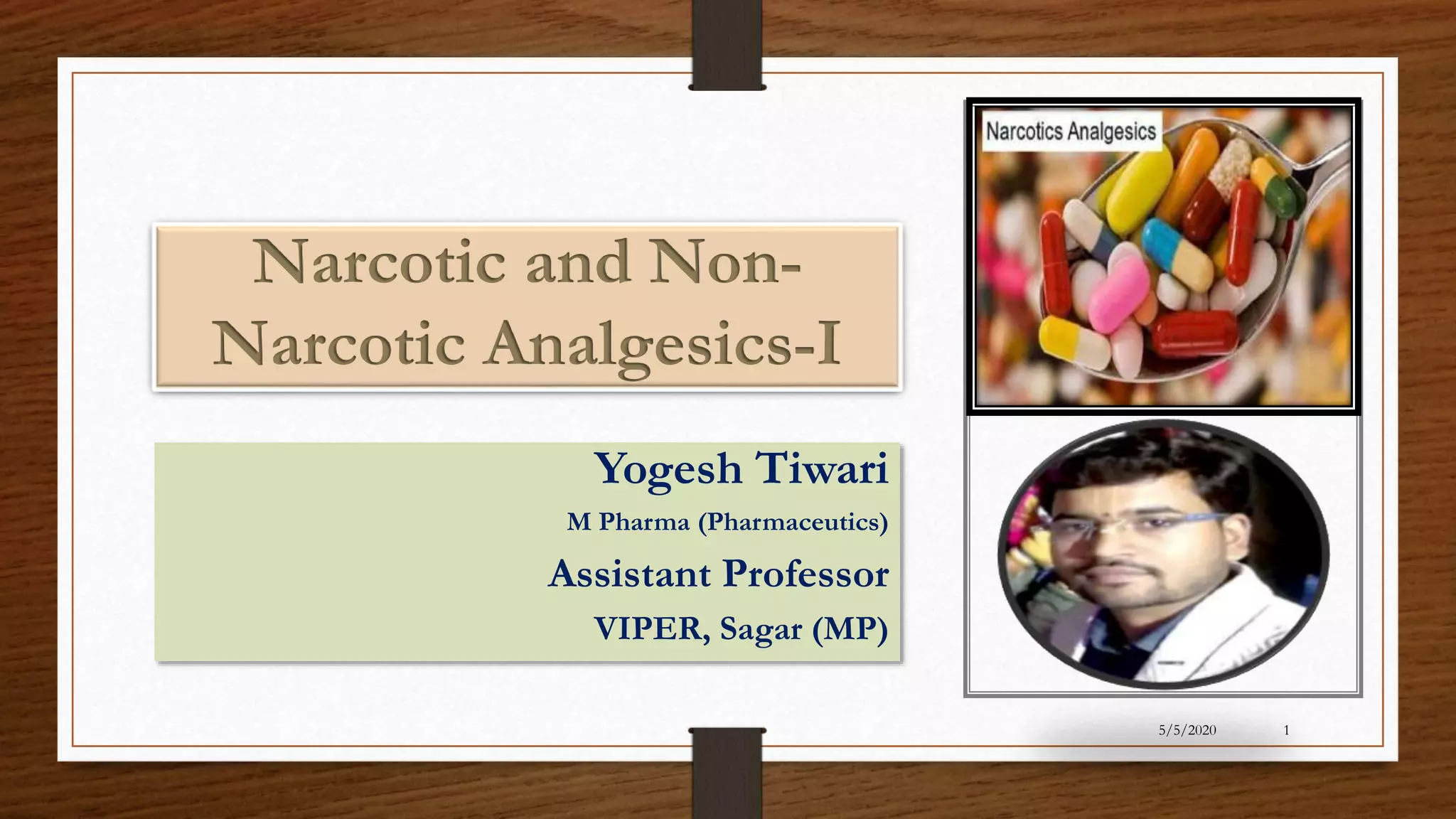 Narcotic and Non-Narcotic Analgesics-I

Yogesh Tiwari
M Pharma (Pharmaceutics)
Assistant Professor
VIPER, Sagar (MP)

Narcotics Analgesics

5/5/2020 1